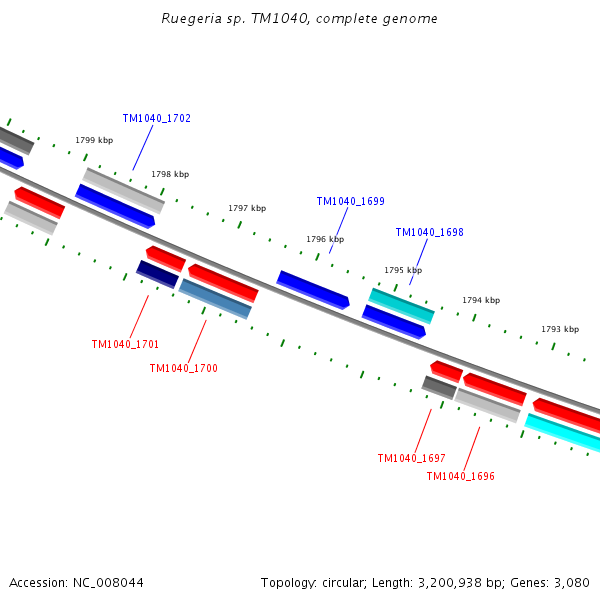 Ruegeria sp. TM1040, complete genome

TM1040_1702

1799 kbp

1798 kbp

1797 kbp

TM1040_1699

1796 kbp

TM1040_1698

1795 kbp

1794 kbp

1793 kbp

TM1040_1701

TM1040_1700

TM1040_1697

TM1040_1696

Accession: NC_008044

Topology: circular; Length: 3,200,938 bp; Genes: 3,080